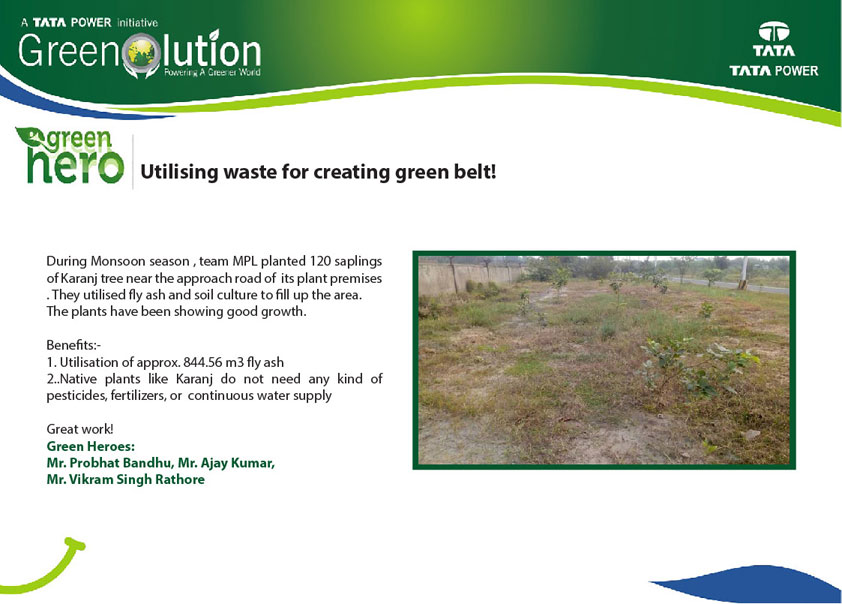 A TATA POWER initiative
Greenolution
Powering A Greener World

TATA
TATA POWER

green hero

Utilising waste for creating green belt!

During Monsoon season , team MPL planted 120 saplings of Karanj tree near the approach road of its plant premises . They utilised fly ash and soil culture to fill up the area. The plants have been showing good growth.

Benefits:-
1. Utilisation of approx. 844.56 m3 fly ash
2..Native plants like Karanj do not need any kind of pesticides, fertilizers, or continuous water supply

Great work!
Green Heroes:
Mr. Probhat Bandhu, Mr. Ajay Kumar,
Mr. Vikram Singh Rathore